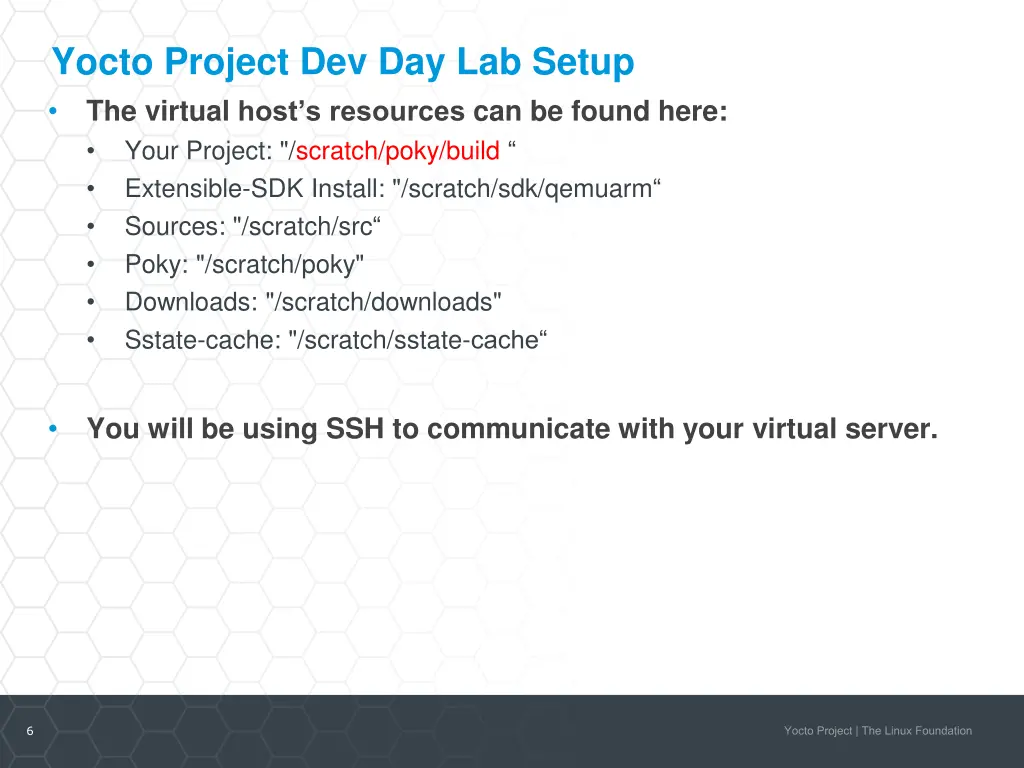 Yocto Project Dev Day Lab Setup

• The virtual host’s resources can be found here:
  • Your Project: "/scratch/poky/build “
  • Extensible-SDK Install: "/scratch/sdk/qemuarm“
  • Sources: "/scratch/src“
  • Poky: "/scratch/poky"
  • Downloads: "/scratch/downloads"
  • Sstate-cache: "/scratch/sstate-cache“

• You will be using SSH to communicate with your virtual server.

6

Yocto Project | The Linux Foundation